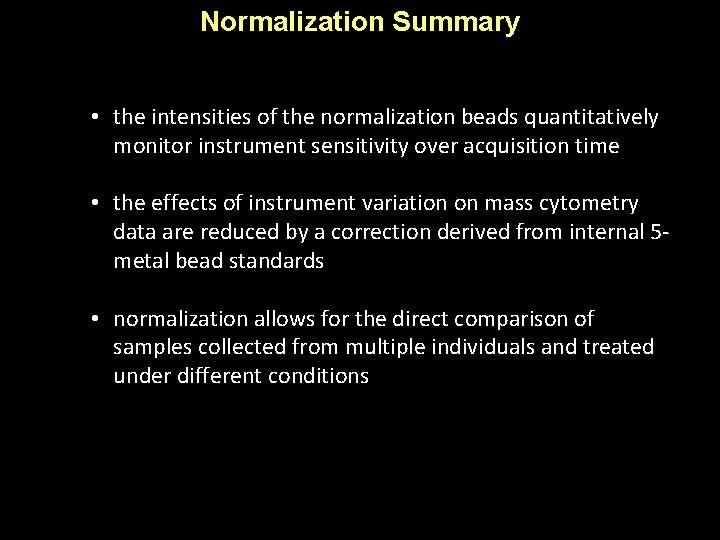 Normalization Summary

• the intensities of the normalization beads quantitatively monitor instrument sensitivity over acquisition time

• the effects of instrument variation on mass cytometry data are reduced by a correction derived from internal 5-metal bead standards

• normalization allows for the direct comparison of samples collected from multiple individuals and treated under different conditions